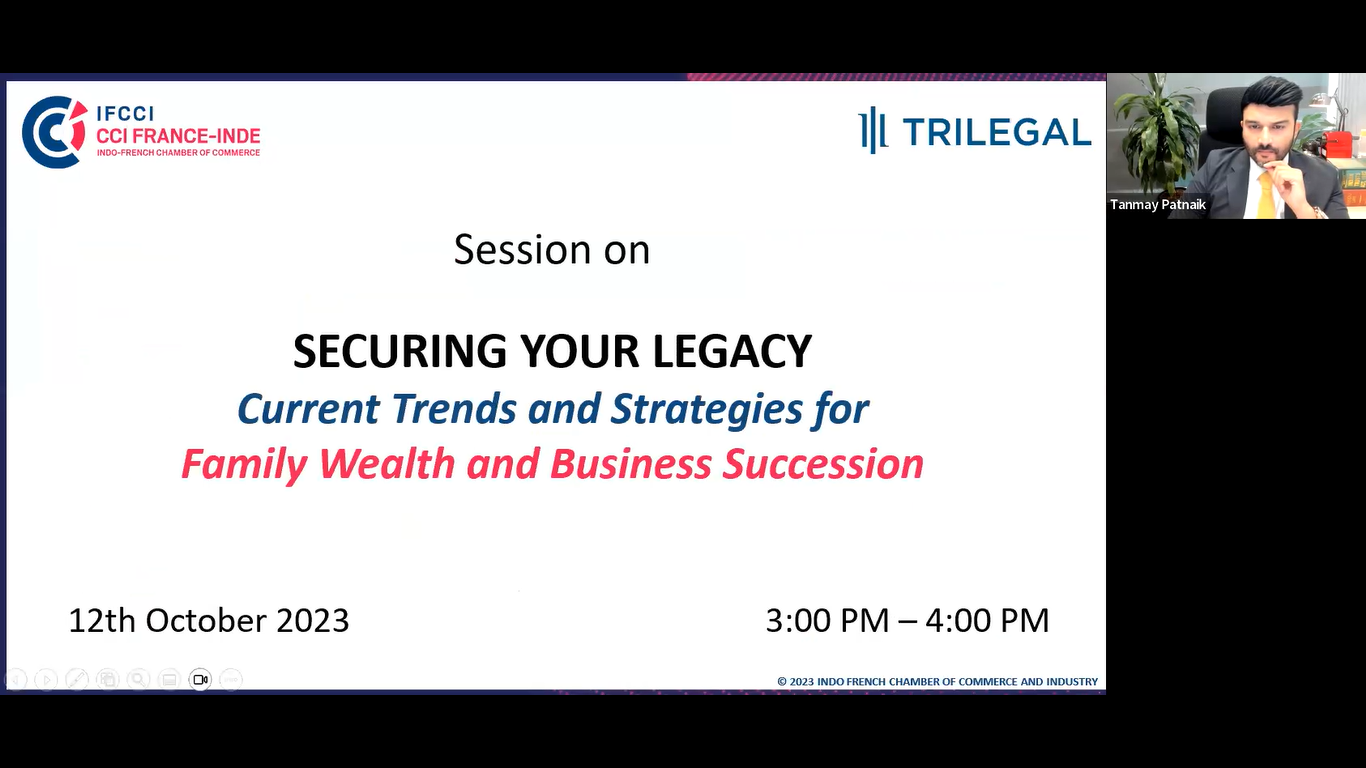 IFCCI
CCI FRANCE-INDE
INDO-FRENCH CHAMBER OF COMMERCE

TRILEGAL

Tanmay Patnaik

Session on

SECURING YOUR LEGACY
Current Trends and Strategies for
Family Wealth and Business Succession

12th October 2023

3:00 PM – 4:00 PM

© 2023 INDO FRENCH CHAMBER OF COMMERCE AND INDUSTRY